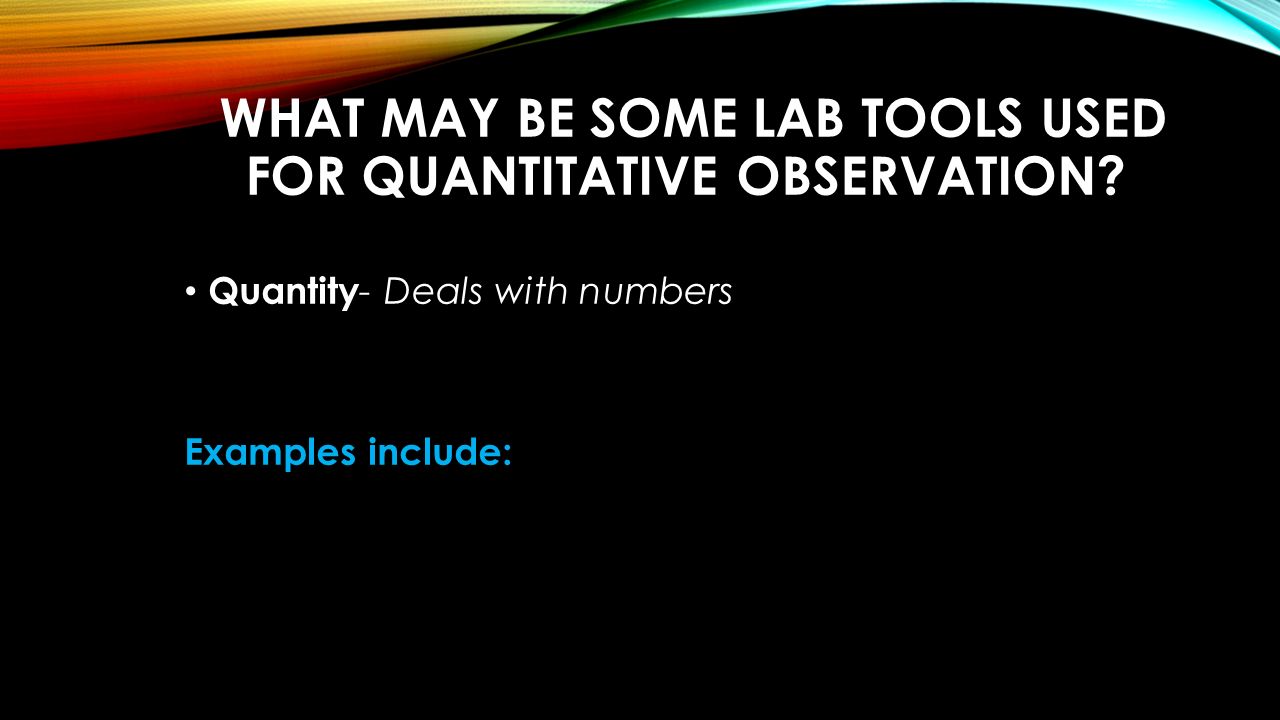 WHAT MAY BE SOME LAB TOOLS USED FOR QUANTITATIVE OBSERVATION?

• Quantity- Deals with numbers

Examples include: